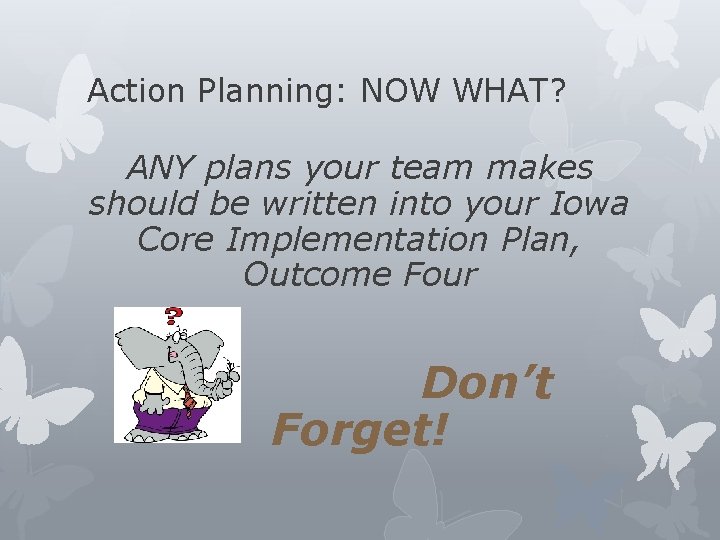 Action Planning: NOW WHAT?

ANY plans your team makes should be written into your Iowa Core Implementation Plan, Outcome Four

?

Don't Forget!